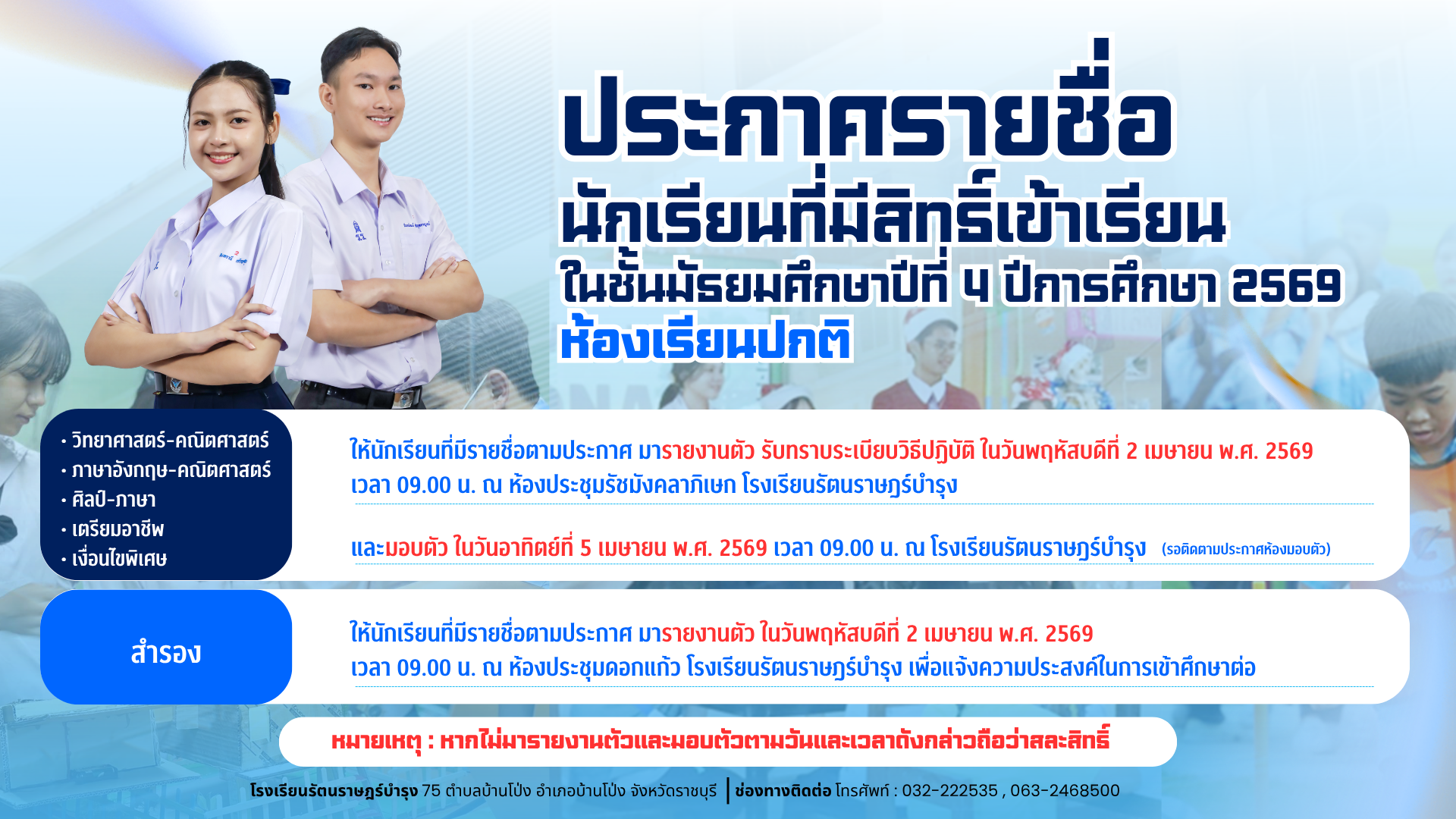 ประกาศรายชื่อ
นักเรียนที่มีสิทธิ์เข้าเรียน
ในชั้นมัธยมศึกษาปีที่ 4 ปีการศึกษา 2569
ห้องเรียนปกติ

• วิทยาศาสตร์-คณิตศาสตร์
• ภาษาอังกฤษ-คณิตศาสตร์
• ศิลป์-ภาษา
• เตรียมอาชีพ
• เงื่อนไขพิเศษ

ให้นักเรียนที่มีรายชื่อตามประกาศ มารายงานตัว รับทราบระเบียบวิธีปฏิบัติ ในวันพฤหัสบดีที่ 2 เมษายน พ.ศ. 2569 เวลา 09.00 น. ณ ห้องประชุมรัชมังคลาภิเษก โรงเรียนรัตนราษฎร์บำรุง

และมอบตัว ในวันอาทิตย์ที่ 5 เมษายน พ.ศ. 2569 เวลา 09.00 น. ณ โรงเรียนรัตนราษฎร์บำรุง (รอติดตามประกาศห้องมอบตัว)

สำรอง

ให้นักเรียนที่มีรายชื่อตามประกาศ มารายงานตัว ในวันพฤหัสบดีที่ 2 เมษายน พ.ศ. 2569 เวลา 09.00 น. ณ ห้องประชุมดอกแก้ว โรงเรียนรัตนราษฎร์บำรุง เพื่อแจ้งความประสงค์ในการเข้าศึกษาต่อ

หมายเหตุ : หากไม่มารายงานตัวและมอบตัวตามวันและเวลาดังกล่าวถือว่าสละสิทธิ์

โรงเรียนรัตนราษฎร์บำรุง 75 ตำบลบ้านโป่ง อำเภอบ้านโป่ง จังหวัดราชบุรี | ช่องทางติดต่อ โทรศัพท์ : 032-222535 , 063-2468500